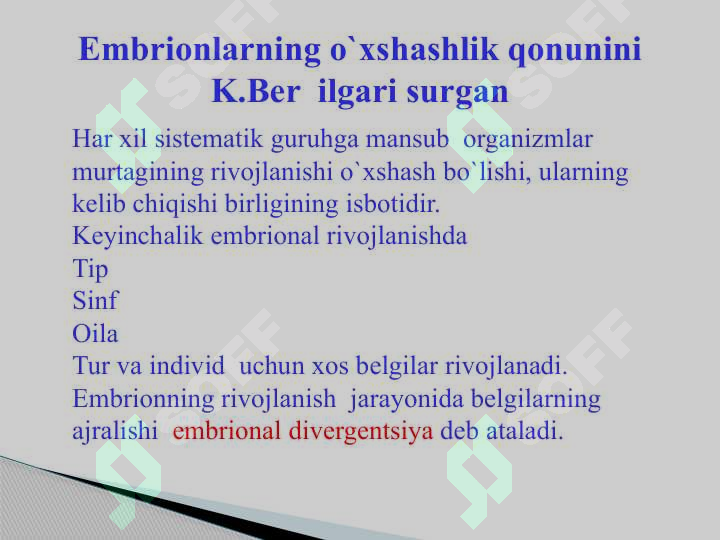 Embrionlarning o`xshashlik qonunini K.Ber ilgari surgan

Har xil sistematik guruhga mansub organizmlar murtagining rivojlanishi o`xshash bo`lishi, ularning kelib chiqishi birligining isbotidir.
Keyinchalik embrional rivojlanishda
Tip
Sinf
Oila
Tur va individ uchun xos belgilar rivojlanadi.
Embrionning rivojlanish jarayonida belgilarning ajralishi embrional divergentsiya deb ataladi.

SOFF SOFF SOFF SOFF